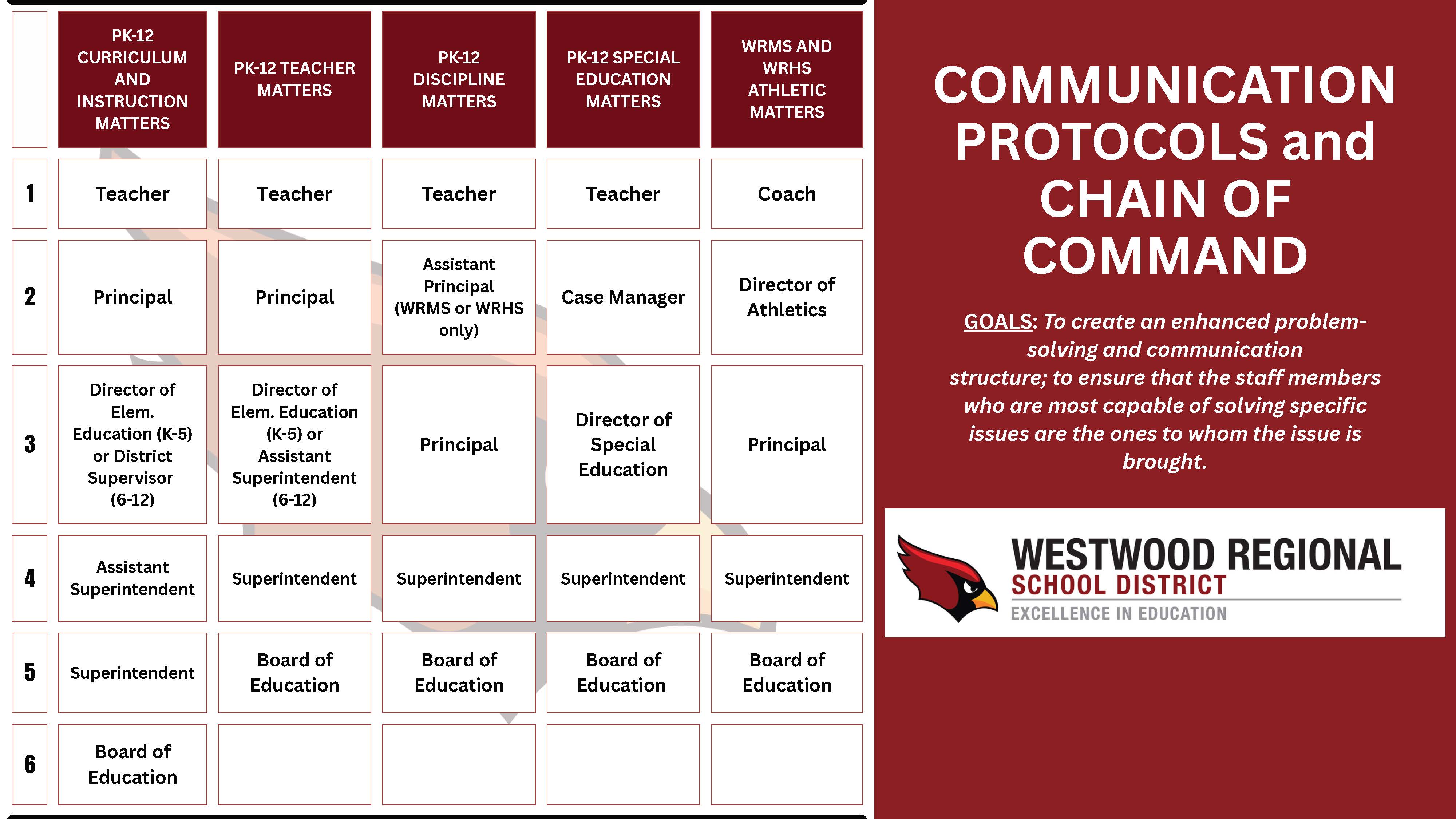 | | PK-12 CURRICULUM AND INSTRUCTION MATTERS | PK-12 TEACHER MATTERS | PK-12 DISCIPLINE MATTERS | PK-12 SPECIAL EDUCATION MATTERS | WRMS AND WRHS ATHLETIC MATTERS |
|---|---|---|---|---|---|
| 1 | Teacher | Teacher | Teacher | Teacher | Coach |
| 2 | Principal | Principal | Assistant Principal (WRMS or WRHS only) | Case Manager | Director of Athletics |
| 3 | Director of Elem. Education (K-5) or District Supervisor (6-12) | Director of Elem. Education (K-5) or Assistant Superintendent (6-12) | Principal | Director of Special Education | Principal |
| 4 | Assistant Superintendent | Superintendent | Superintendent | Superintendent | Superintendent |
| 5 | Superintendent | Board of Education | Board of Education | Board of Education | Board of Education |
| 6 | Board of Education | | | | |

COMMUNICATION PROTOCOLS and CHAIN OF COMMAND

GOALS: To create an enhanced problem-solving and communication structure; to ensure that the staff members who are most capable of solving specific issues are the ones to whom the issue is brought.

WESTWOOD REGIONAL
SCHOOL DISTRICT
EXCELLENCE IN EDUCATION